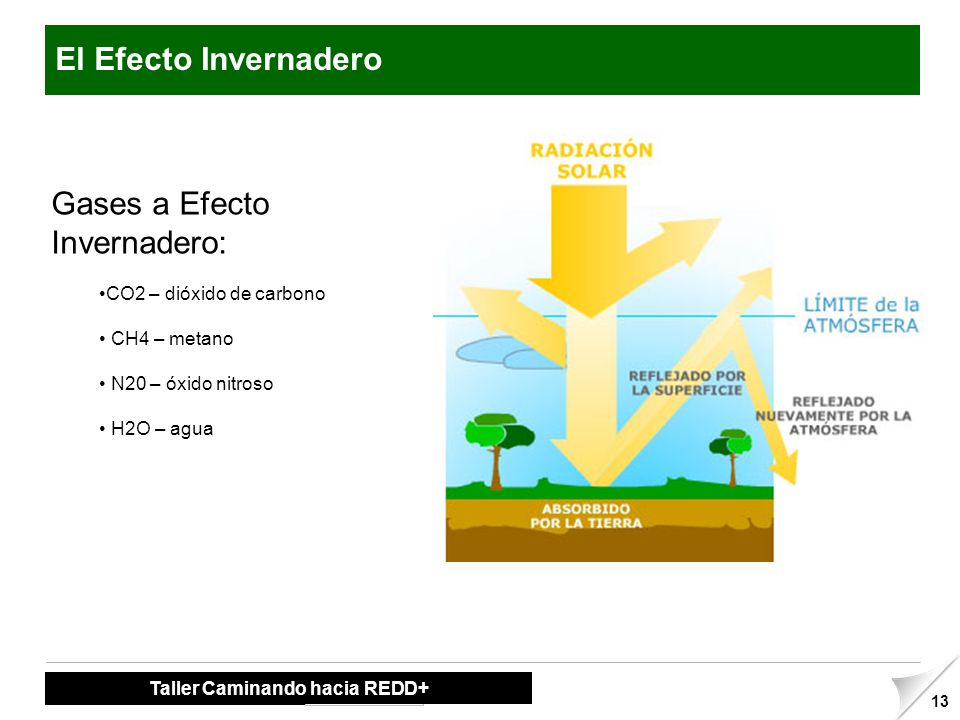 El Efecto Invernadero

Gases a Efecto Invernadero:

•CO2 – dióxido de carbono

• CH4 – metano

• N20 – óxido nitroso

• H2O – agua

RADIACIÓN SOLAR

LÍMITE de la ATMÓSFERA

REFLEJADO POR LA SUPERFICIE

REFLEJADO NUEVAMENTE POR LA ATMÓSFERA

ABSORBIDO POR LA TIERRA

Taller Caminando hacia REDD+

13